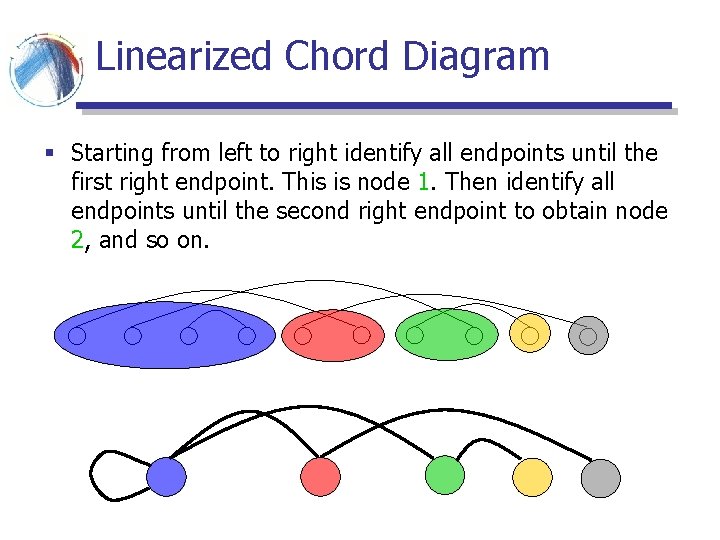 Linearized Chord Diagram

▪ Starting from left to right identify all endpoints until the first right endpoint. This is node 1. Then identify all endpoints until the second right endpoint to obtain node 2, and so on.